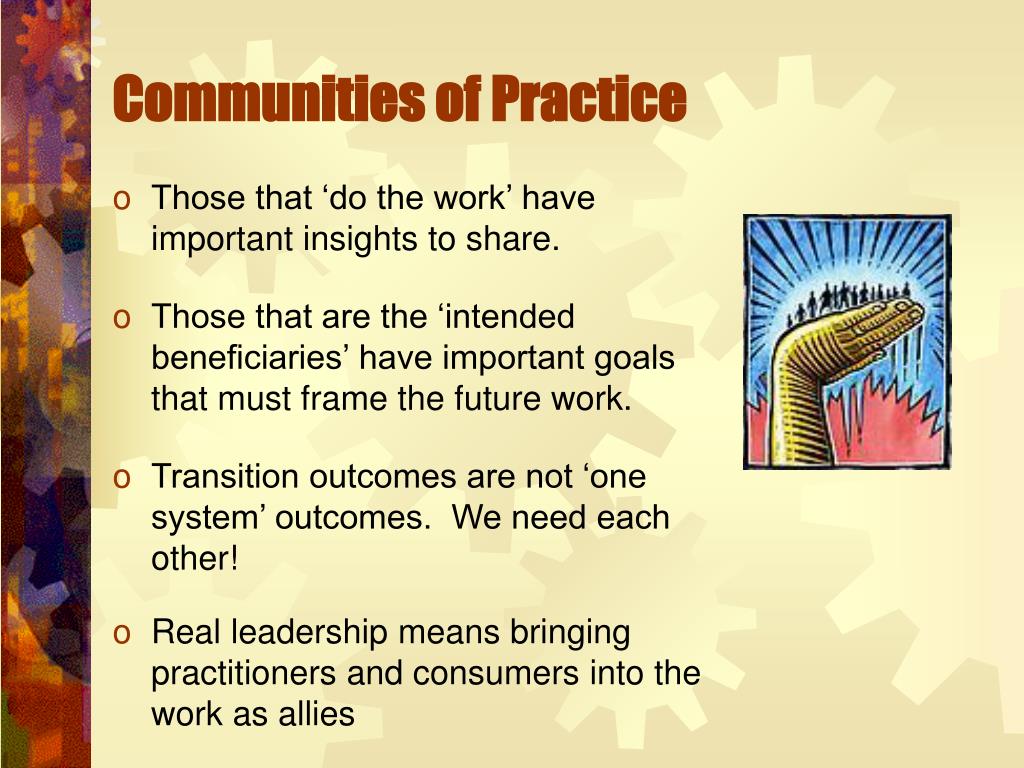 Communities of Practice

o Those that ‘do the work’ have important insights to share.

o Those that are the ‘intended beneficiaries’ have important goals that must frame the future work.

o Transition outcomes are not ‘one system’ outcomes. We need each other!

o Real leadership means bringing practitioners and consumers into the work as allies